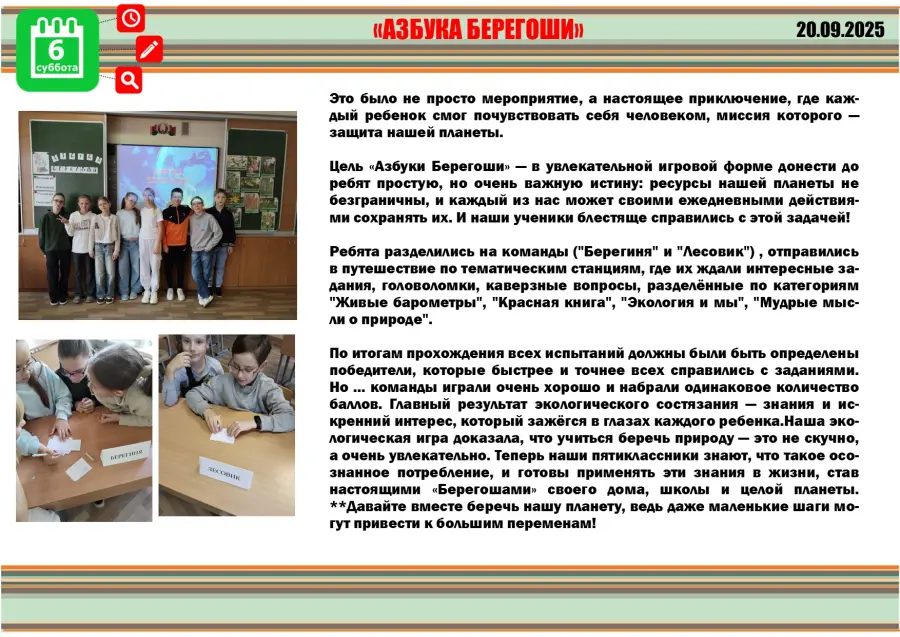 6
суббота

«АЗБУКА БЕРЕГОШИ»

20.09.2025

Это было не просто мероприятие, а настоящее приключение, где каждый ребенок смог почувствовать себя человеком, миссия которого — защита нашей планеты.

Цель «Азбуки Берегоши» — в увлекательной игровой форме донести до ребят простую, но очень важную истину: ресурсы нашей планеты не безграничны, и каждый из нас может своими ежедневными действиями сохранять их. И наши ученики блестяще справились с этой задачей!

Ребята разделились на команды ("Берегиня" и "Лесовик") , отправились в путешествие по тематическим станциям, где их ждали интересные задания, головоломки, каверзные вопросы, разделённые по категориям "Живые барометры", "Красная книга", "Экология и мы", "Мудрые мысли о природе".

По итогам прохождения всех испытаний должны были быть определены победители, которые быстрее и точнее всех справились с заданиями. Но ... команды играли очень хорошо и набрали одинаковое количество баллов. Главный результат экологического состязания — знания и искренний интерес, который зажёгся в глазах каждого ребенка.Наша экологическая игра доказала, что учиться беречь природу — это не скучно, а очень увлекательно. Теперь наши пятиклассники знают, что такое осознанное потребление, и готовы применять эти знания в жизни, став настоящими «Берегошами» своего дома, школы и целой планеты. **Давайте вместе беречь нашу планету, ведь даже маленькие шаги могут привести к большим переменам!

БЕРЕГИНЯ

ЛЕСОВИК